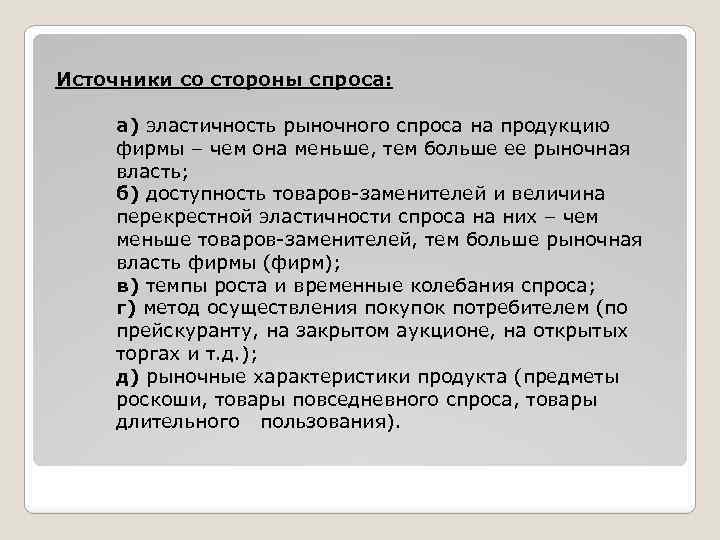 Источники со стороны спроса:

а) эластичность рыночного спроса на продукцию фирмы – чем она меньше, тем больше ее рыночная власть;
б) доступность товаров-заменителей и величина перекрестной эластичности спроса на них – чем меньше товаров-заменителей, тем больше рыночная власть фирмы (фирм);
в) темпы роста и временные колебания спроса;
г) метод осуществления покупок потребителем (по прейскуранту, на закрытом аукционе, на открытых торгах и т.д.);
д) рыночные характеристики продукта (предметы роскоши, товары повседневного спроса, товары длительного пользования).